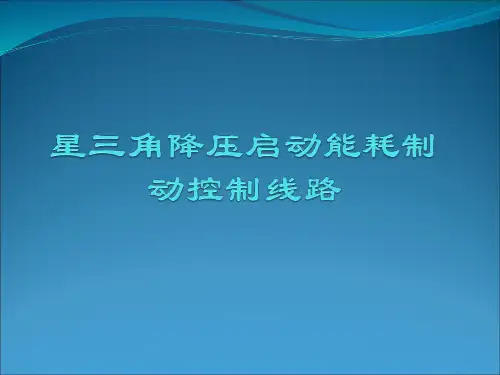 星三角降压启动能耗制动控制线路